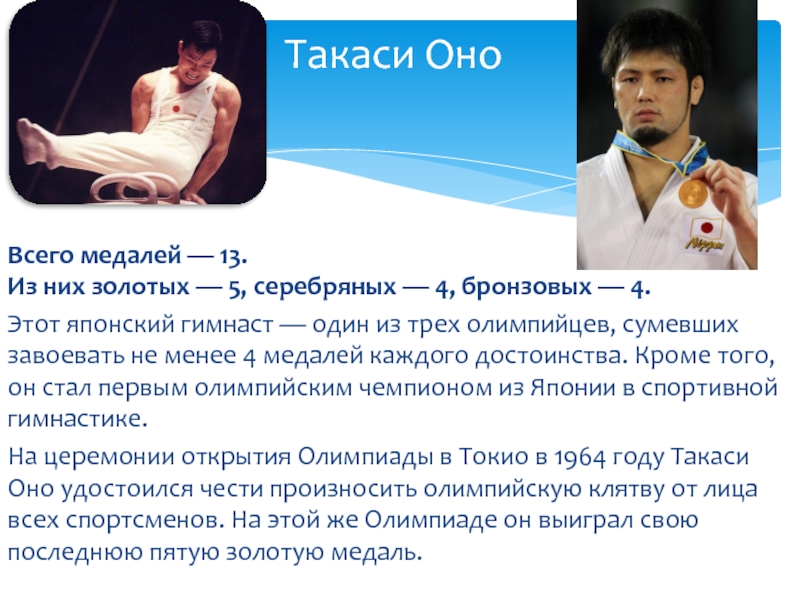 Такаси Оно

Nippon

Всего медалей — 13.
Из них золотых — 5, серебряных — 4, бронзовых — 4.

Этот японский гимнаст — один из трех олимпийцев, сумевших завоевать не менее 4 медалей каждого достоинства. Кроме того, он стал первым олимпийским чемпионом из Японии в спортивной гимнастике.

На церемонии открытия Олимпиады в Токио в 1964 году Такаси Оно удостоился чести произносить олимпийскую клятву от лица всех спортсменов. На этой же Олимпиаде он выиграл свою последнюю пятую золотую медаль.